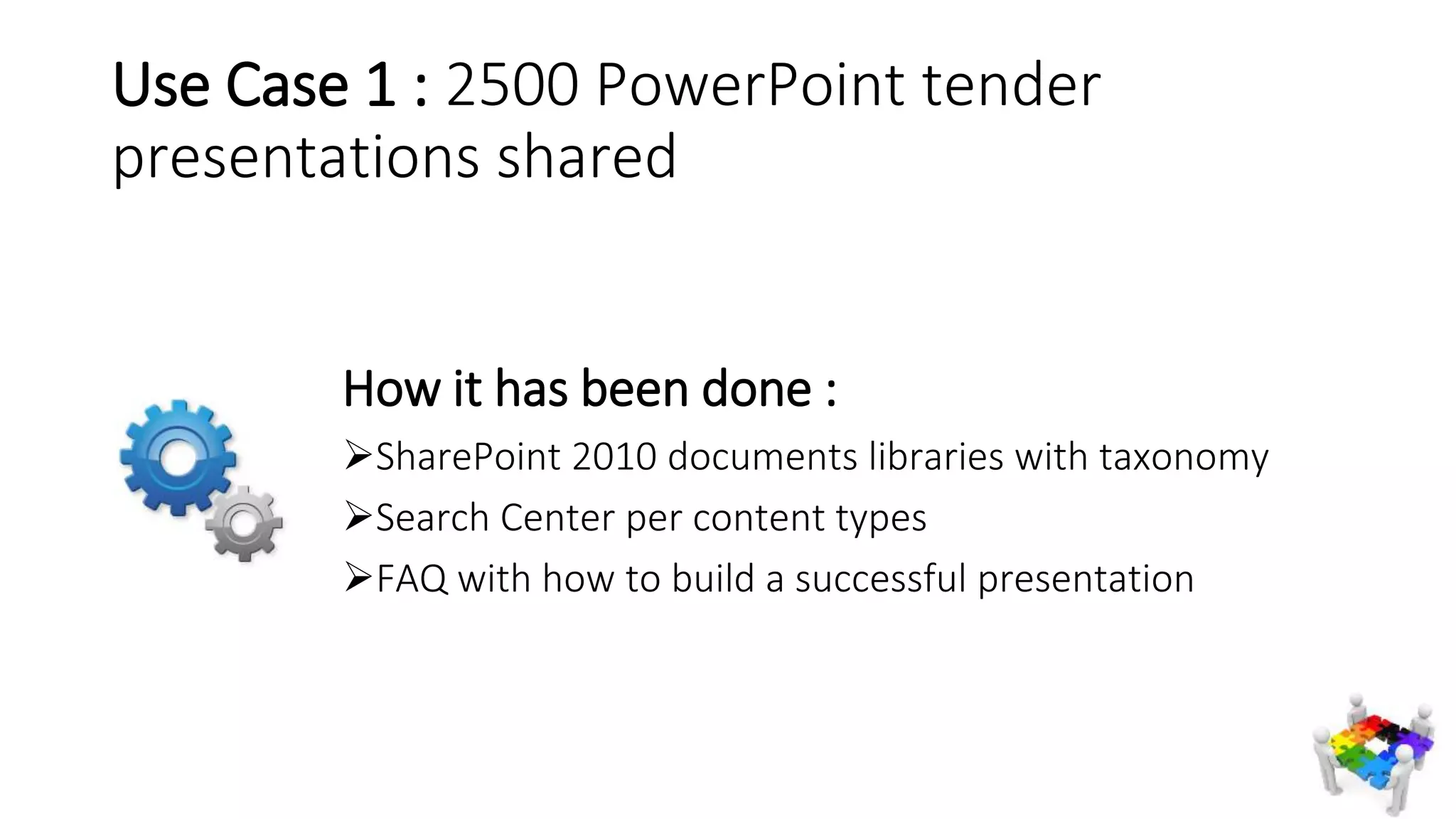 Use Case 1 : 2500 PowerPoint tender presentations shared

How it has been done :

➢SharePoint 2010 documents libraries with taxonomy

➢Search Center per content types

➢FAQ with how to build a successful presentation